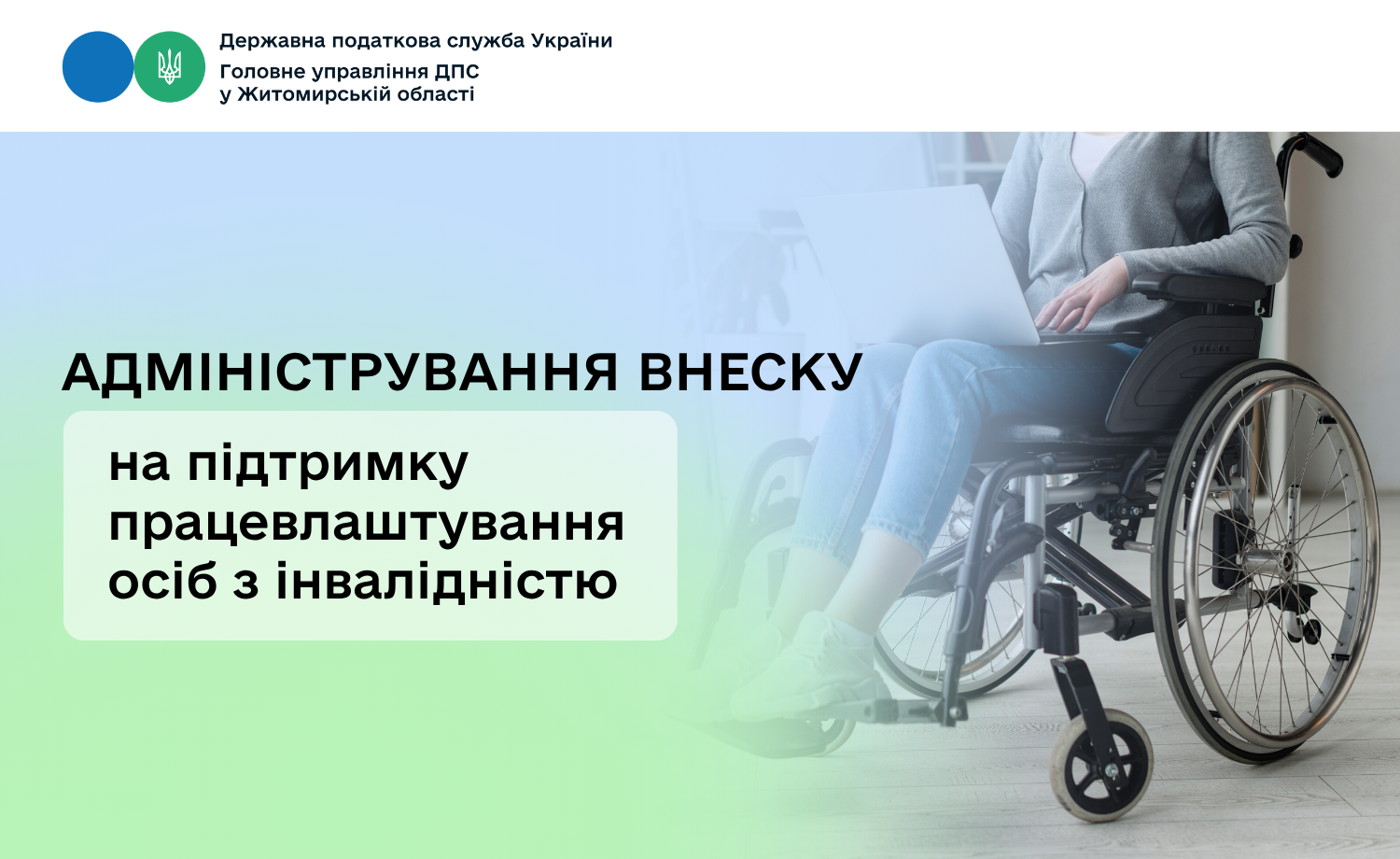 Державна податкова служба України
Головне управління ДПС у Житомирській області

АДМІНІСТРУВАННЯ ВНЕСКУ

на підтримку працевлаштування осіб з інвалідністю